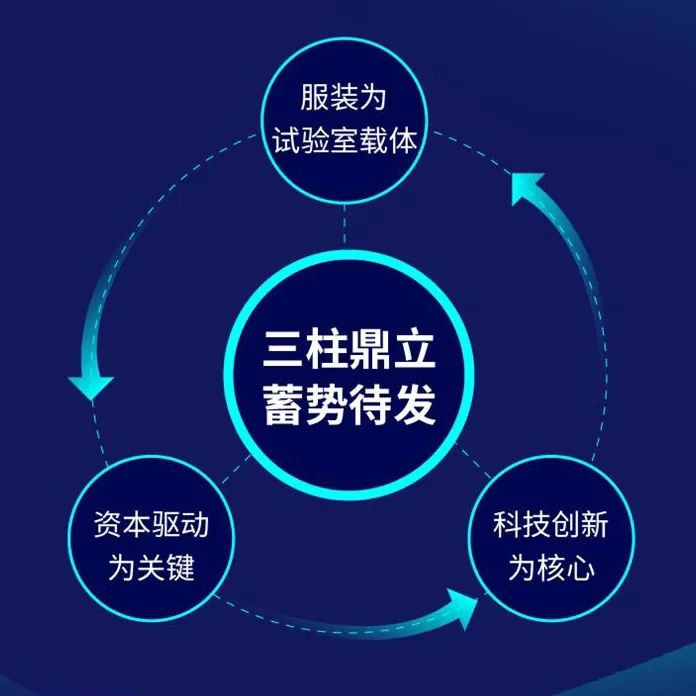 服装为
试验室载体

三柱鼎立
蓄势待发

资本驱动
为关键

科技创新
为核心